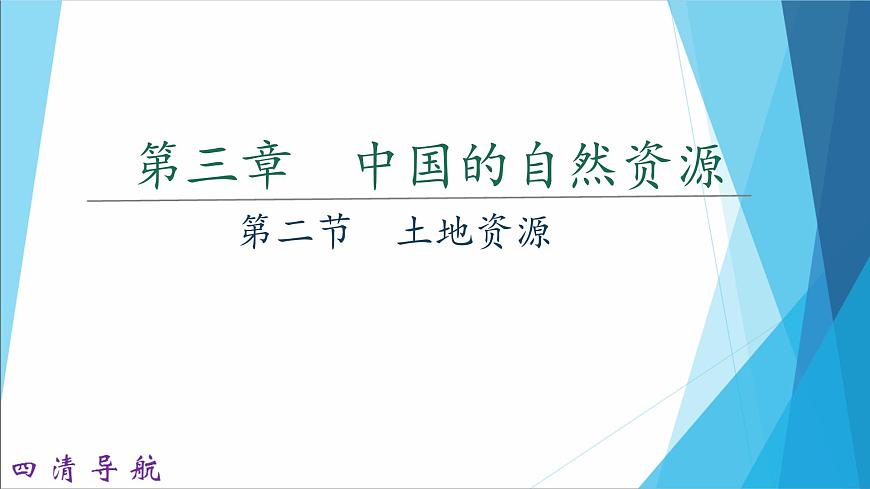 第三章　中国的自然资源

第二节　土地资源

四清导航